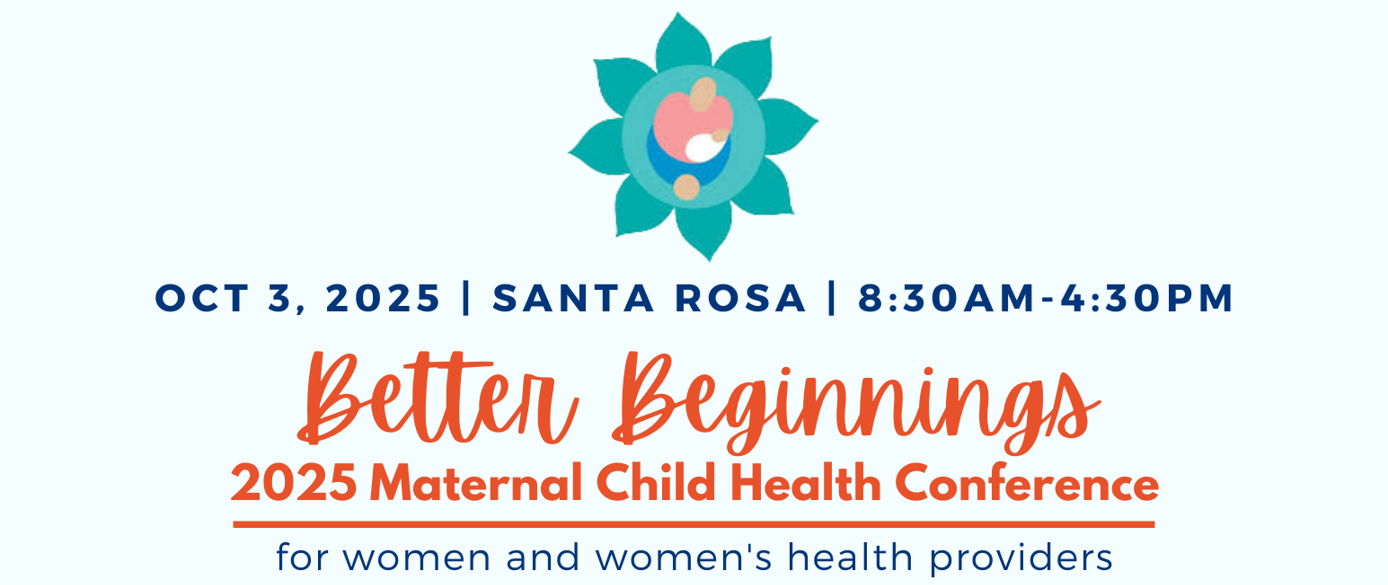 OCT 3, 2025 | SANTA ROSA | 8:30AM-4:30PM

Better Beginnings

2025 Maternal Child Health Conference

for women and women's health providers